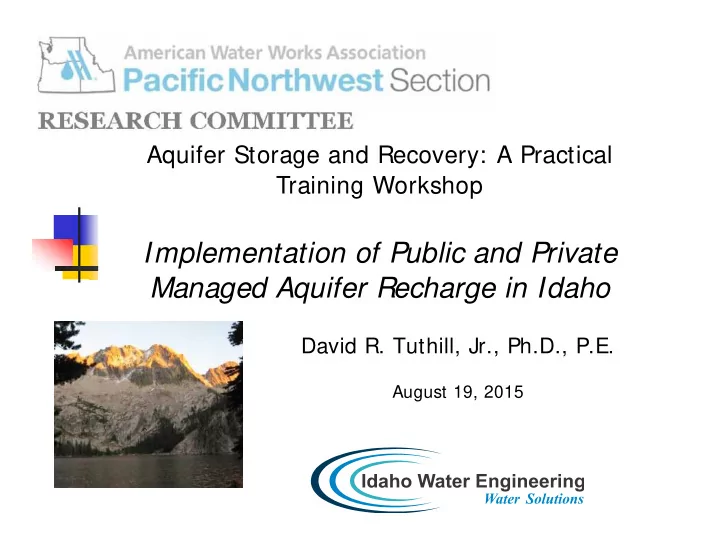 American Water Works Association
Pacific Northwest Section

RESEARCH COMMITTEE

Aquifer Storage and Recovery: A Practical Training Workshop

Implementation of Public and Private Managed Aquifer Recharge in Idaho

David R. Tuthill, Jr., Ph.D., P.E.

August 19, 2015

Idaho Water Engineering
Water Solutions